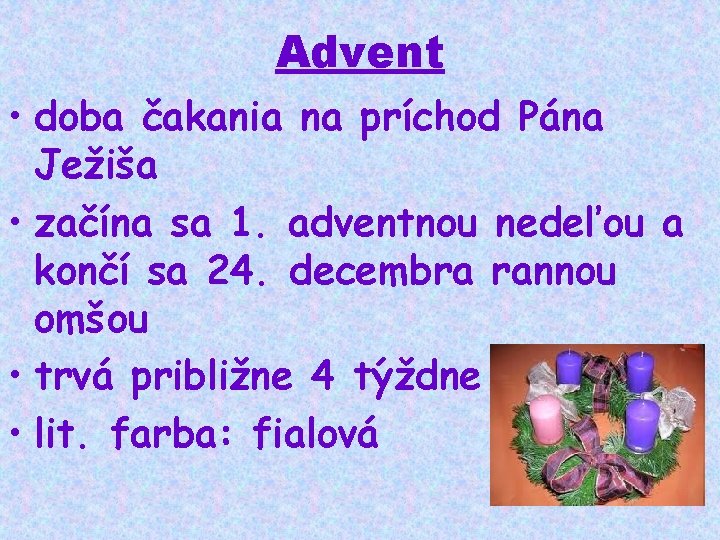 Advent

• doba čakania na príchod Pána Ježiša

• začína sa 1. adventnou nedeľou a končí sa 24. decembra rannou omšou

• trvá približne 4 týždne

• lit. farba: fialová